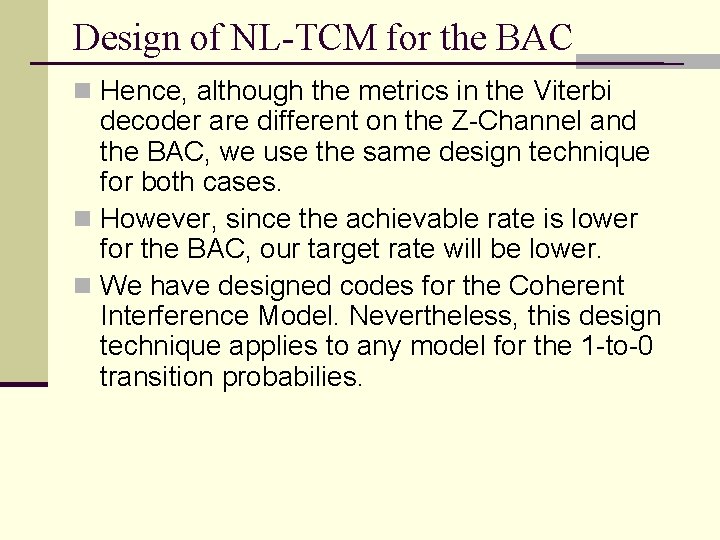 Design of NL-TCM for the BAC

Hence, although the metrics in the Viterbi decoder are different on the Z-Channel and the BAC, we use the same design technique for both cases.

However, since the achievable rate is lower for the BAC, our target rate will be lower.

We have designed codes for the Coherent Interference Model. Nevertheless, this design technique applies to any model for the 1-to-0 transition probabilies.